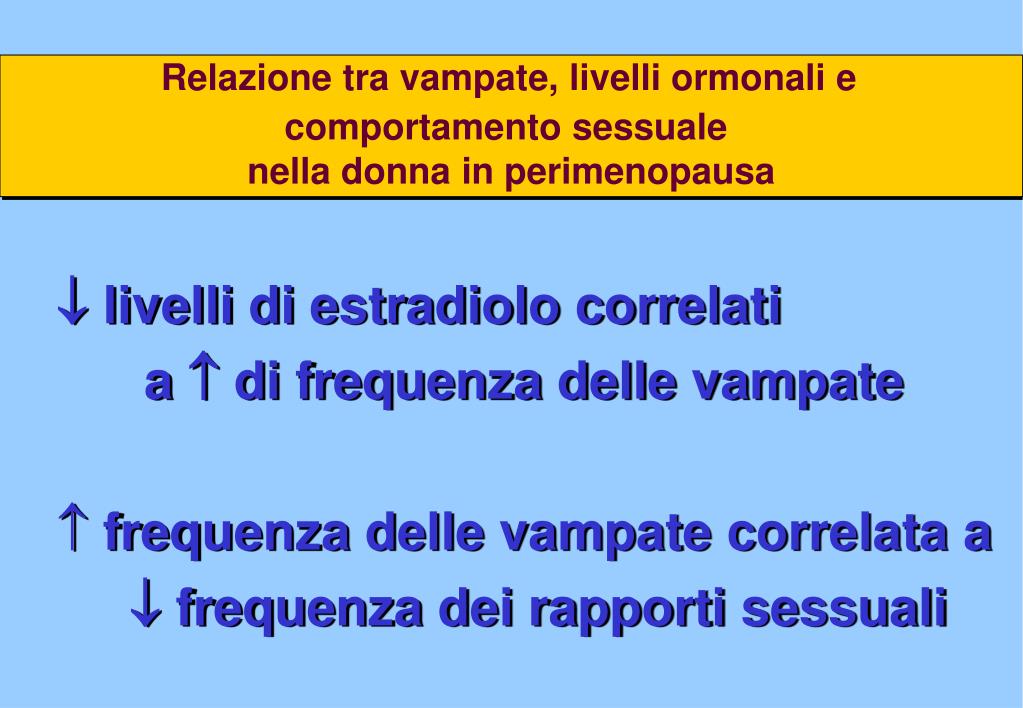 Relazione tra vampate, livelli ormonali e comportamento sessuale
nella donna in perimenopausa

↓ livelli di estradiolo correlati
a ↑ di frequenza delle vampate

↑ frequenza delle vampate correlata a
↓ frequenza dei rapporti sessuali